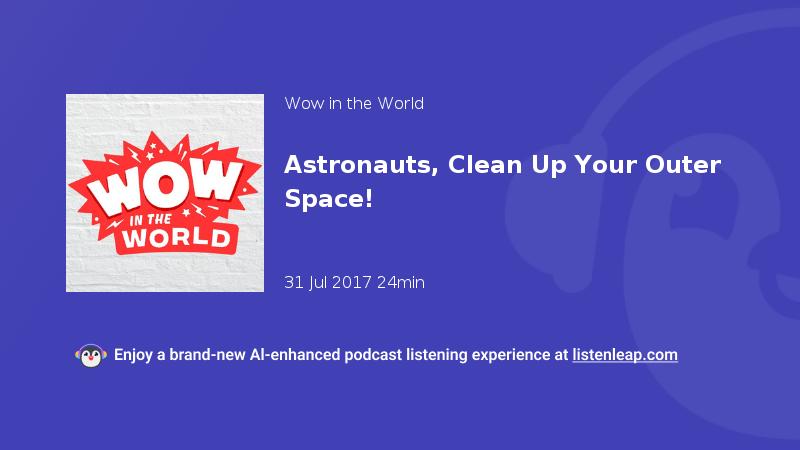 WOW IN THE WORLD

Wow in the World

Astronauts, Clean Up Your Outer Space!

31 Jul 2017 24min

Enjoy a brand-new AI-enhanced podcast listening experience at listenleap.com